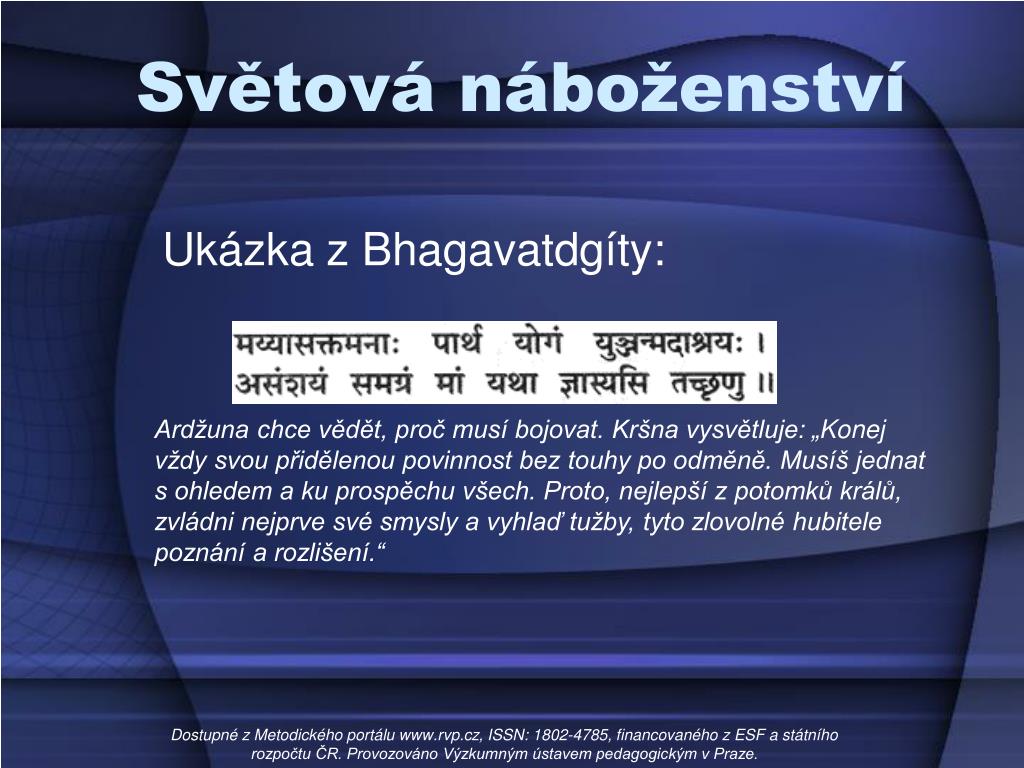 Světová náboženství

Ukázka z Bhagavatdgíty:

मय्यासक्तमनाः पार्थ योगं युञ्जन्मदाश्रयः ।
असंशयं समग्रं मां यथा ज्ञास्यसि तच्छृणु ॥

Ardžuna chce vědět, proč musí bojovat. Kršna vysvětluje: „Konej vždy svou přidělenou povinnost bez touhy po odměně. Musíš jednat s ohledem a ku prospěchu všech. Proto, nejlepší z potomků králů, zvládni nejprve své smysly a vyhlaď tužby, tyto zlovolné hubitele poznání a rozlišení.“

Dostupné z Metodického portálu www.rvp.cz, ISSN: 1802-4785, financovaného z ESF a státního rozpočtu ČR. Provozováno Výzkumným ústavem pedagogickým v Praze.